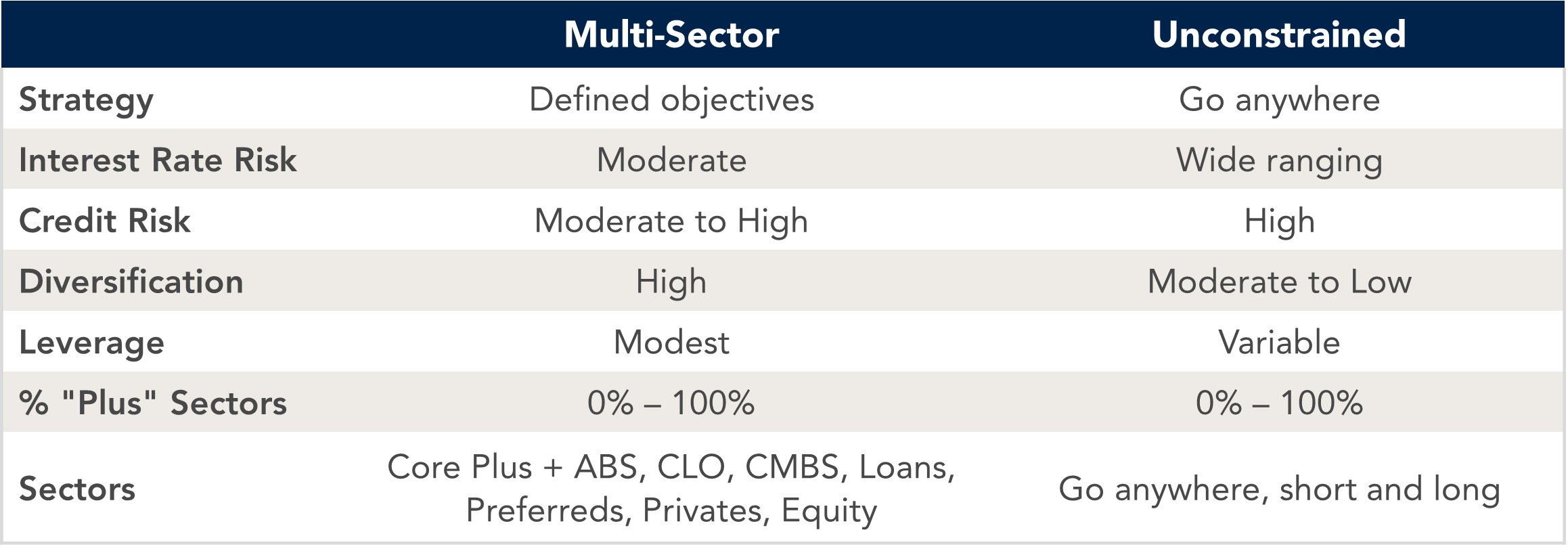 | | Multi-Sector | Unconstrained |
|---|---|---|
| Strategy | Defined objectives | Go anywhere |
| Interest Rate Risk | Moderate | Wide ranging |
| Credit Risk | Moderate to High | High |
| Diversification | High | Moderate to Low |
| Leverage | Modest | Variable |
| % "Plus" Sectors | 0% – 100% | 0% – 100% |
| Sectors | Core Plus + ABS, CLO, CMBS, Loans, Preferreds, Privates, Equity | Go anywhere, short and long |